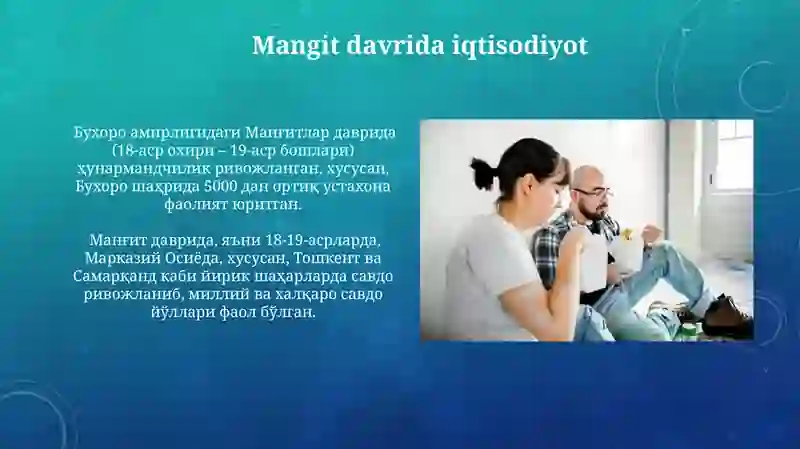 Mangit davrida iqtisodiyot

Бухоро амирлигидаги Манғитлар даврида (18-аср охири – 19-аср бошлари) ҳунармандчилик ривожланган, хусусан, Бухоро шаҳрида 5000 дан ортиқ устахона фаолият юритган.

Манғит даврида, яъни 18-19-асрларда, Марказий Осиёда, хусусан, Тошкент ва Самарқанд каби йирик шаҳарларда савдо ривожланиб, миллий ва халқаро савдо йўллари фаол бўлган.